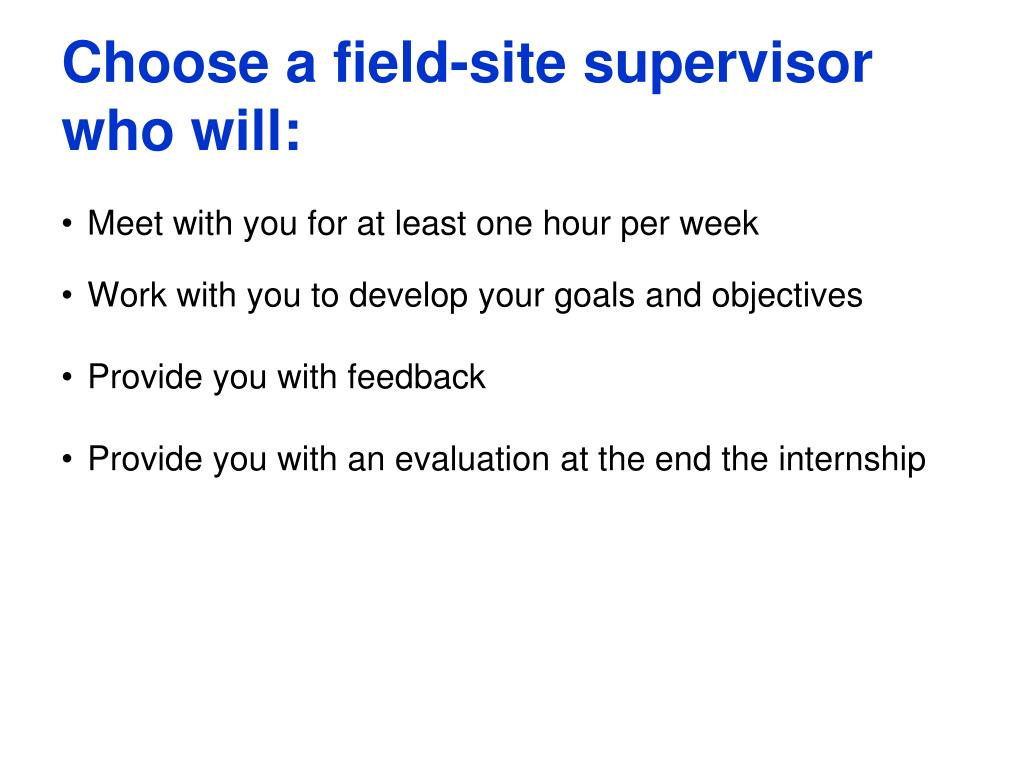 Choose a field-site supervisor who will:

• Meet with you for at least one hour per week

• Work with you to develop your goals and objectives

• Provide you with feedback

• Provide you with an evaluation at the end the internship